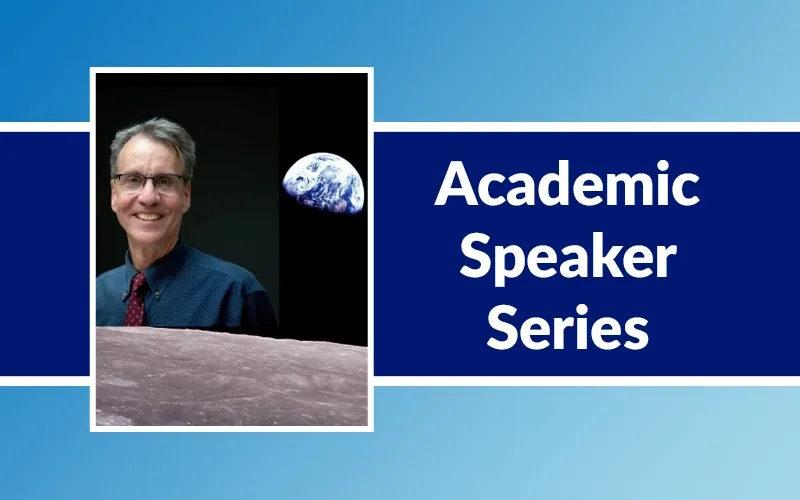 Academic Speaker Series